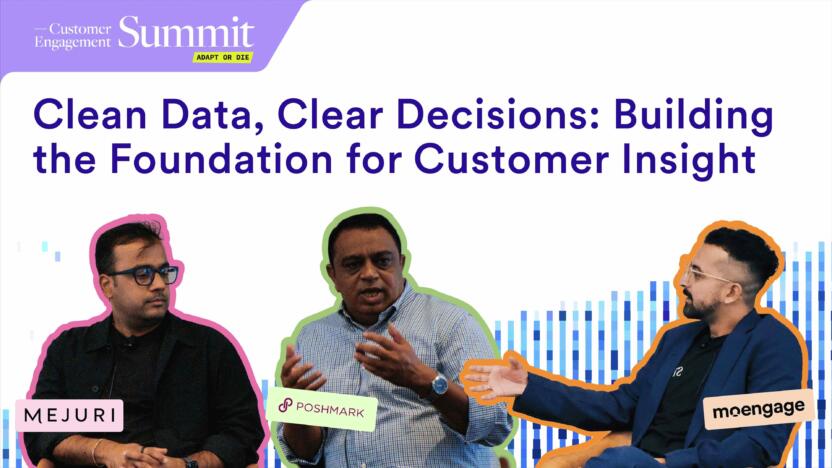 Customer Engagement Summit
ADAPT OR DIE

Clean Data, Clear Decisions: Building the Foundation for Customer Insight

MEJURI

POSHMARK

moengage